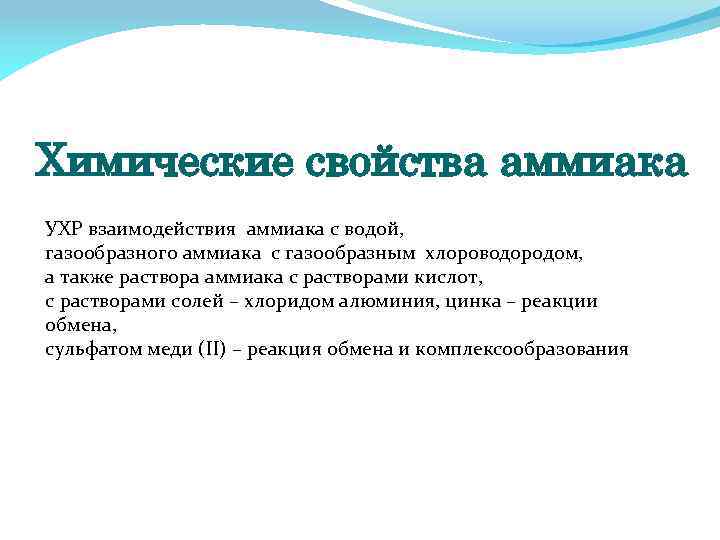 Химические свойства аммиака

УХР взаимодействия аммиака с водой,
газообразного аммиака с газообразным хлороводородом,
а также раствора аммиака с растворами кислот,
с растворами солей – хлоридом алюминия, цинка – реакции обмена,
сульфатом меди (II) – реакция обмена и комплексообразования